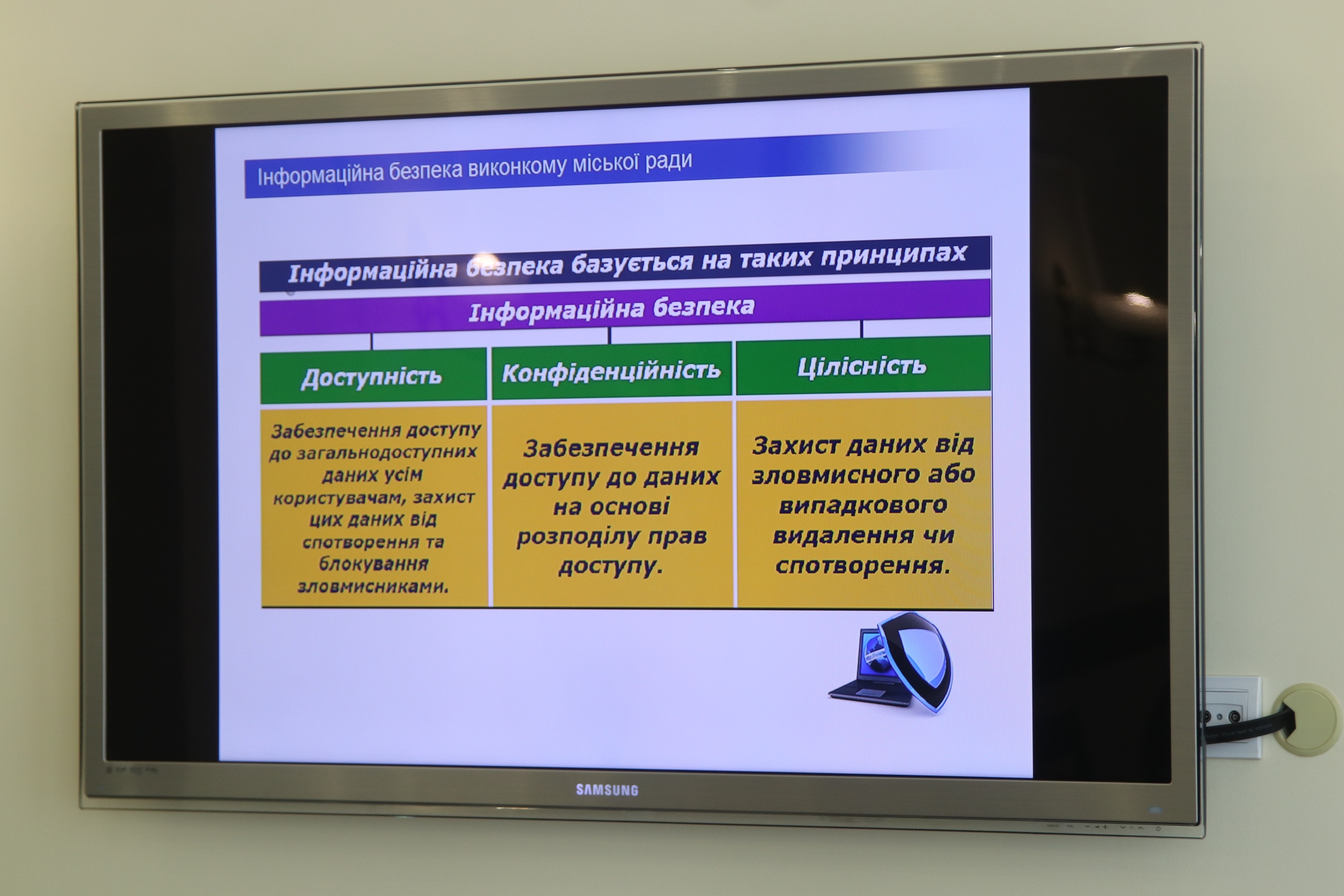 Інформаційна безпека виконкому міської ради

Інформаційна безпека базується на таких принципах

Інформаційна безпека

| Доступність | Конфіденційність | Цілісність |
|---|---|---|
| Забезпечення доступу до загальнодоступних даних усім користувачам, захист цих даних від спотворення та блокування зловмисниками. | Забезпечення доступу до даних на основі розподілу прав доступу. | Захист даних від зловмисного або випадкового видалення чи спотворення. |

SAMSUNG